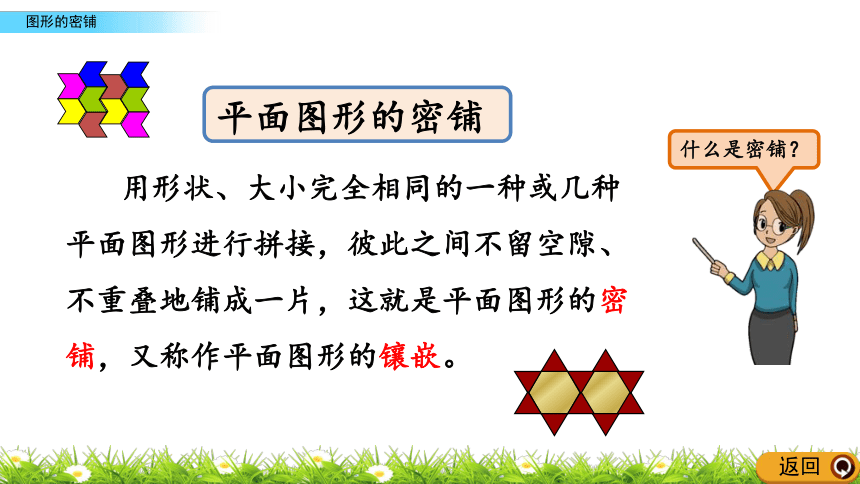 图形的密铺

平面图形的密铺

什么是密铺？

用形状、大小完全相同的一种或几种平面图形进行拼接，彼此之间不留空隙、不重叠地铺成一片，这就是平面图形的密铺，又称作平面图形的镶嵌。

返回